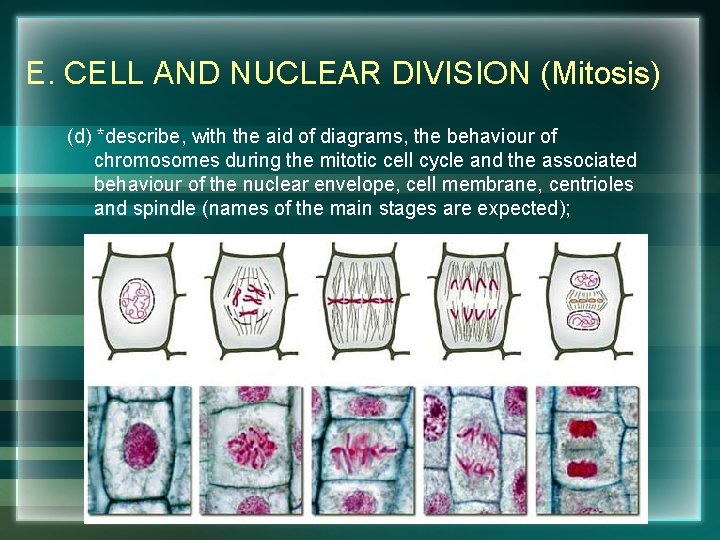 E. CELL AND NUCLEAR DIVISION (Mitosis)

(d) *describe, with the aid of diagrams, the behaviour of chromosomes during the mitotic cell cycle and the associated behaviour of the nuclear envelope, cell membrane, centrioles and spindle (names of the main stages are expected);